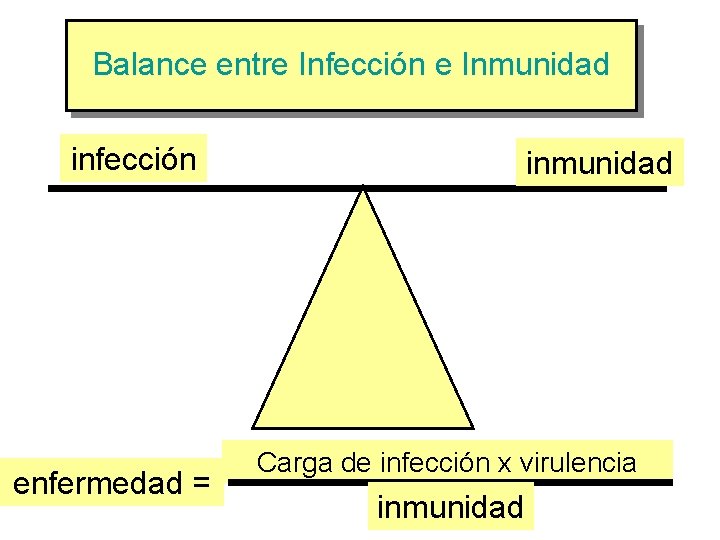 Balance entre Infección e Inmunidad

infección

inmunidad

enfermedad = $\frac{\text{Carga de infección x virulencia}}{\text{inmunidad}}$